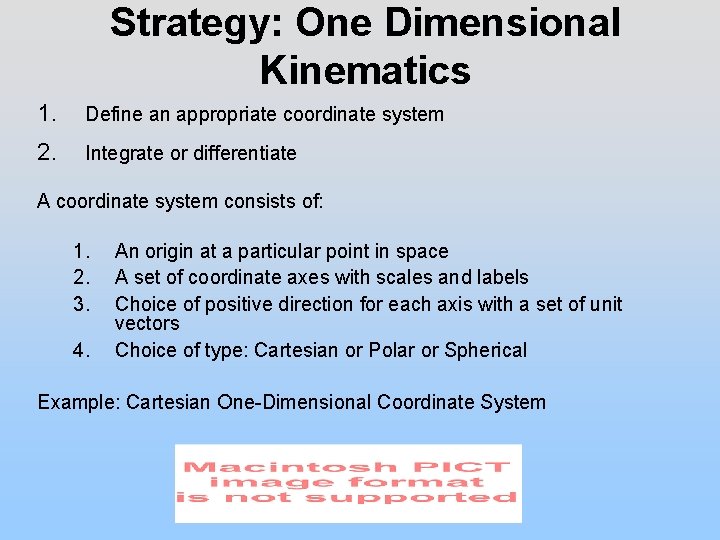 Strategy: One Dimensional Kinematics

1. Define an appropriate coordinate system
2. Integrate or differentiate

A coordinate system consists of:

1. An origin at a particular point in space
2. A set of coordinate axes with scales and labels
3. Choice of positive direction for each axis with a set of unit vectors
4. Choice of type: Cartesian or Polar or Spherical

Example: Cartesian One-Dimensional Coordinate System

Macintosh PICT image format is not supported